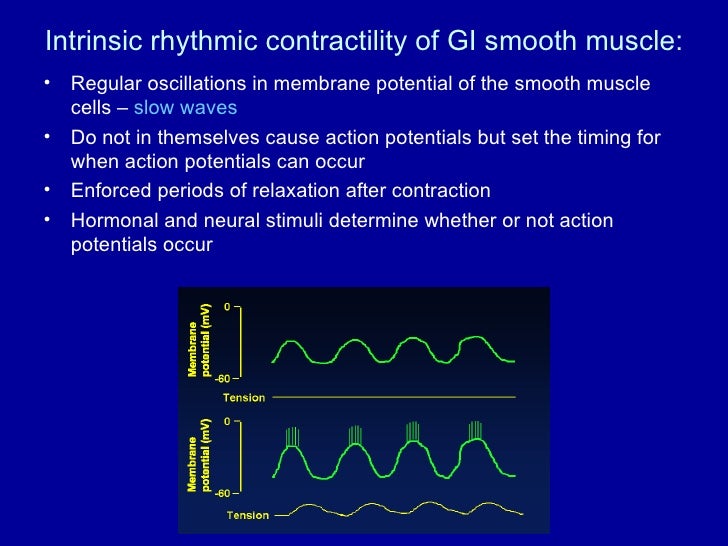 Intrinsic rhythmic contractility of GI smooth muscle:

• Regular oscillations in membrane potential of the smooth muscle cells – slow waves
• Do not in themselves cause action potentials but set the timing for when action potentials can occur
• Enforced periods of relaxation after contraction
• Hormonal and neural stimuli determine whether or not action potentials occur

Membrane potential (mV)
0
-60
Tension

Membrane potential (mV)
0
-60
Tension